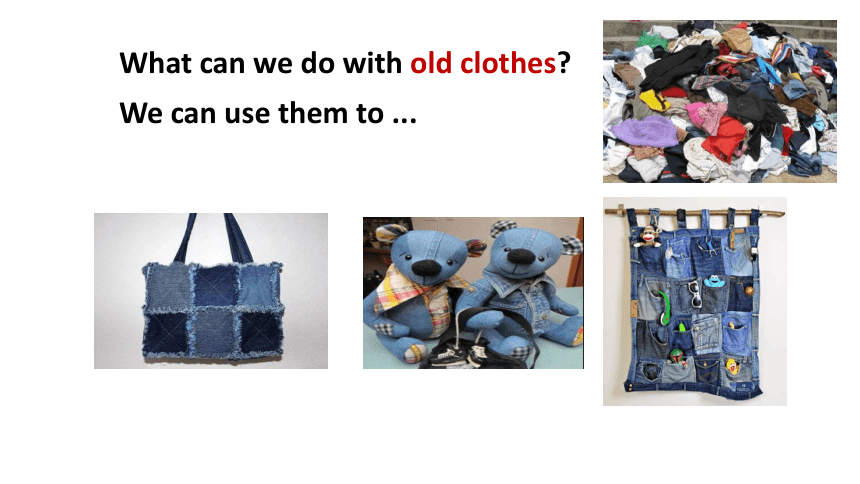 What can we do with old clothes?

We can use them to ...